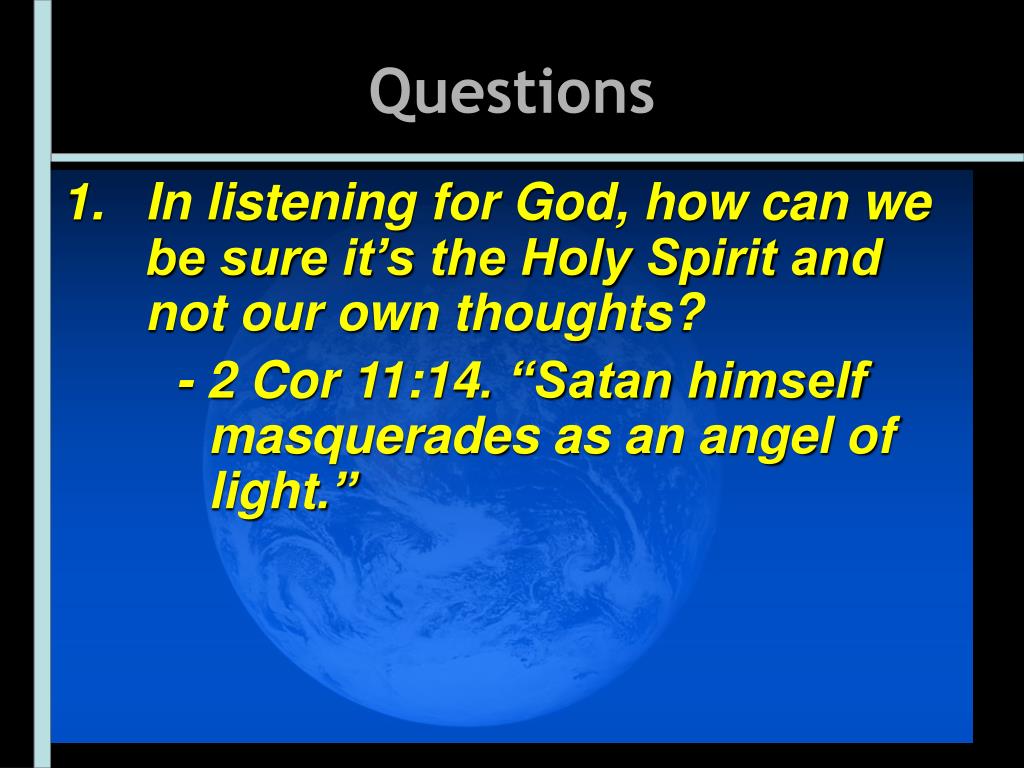 Questions

1. In listening for God, how can we be sure it’s the Holy Spirit and not our own thoughts?

- 2 Cor 11:14. “Satan himself masquerades as an angel of light.”